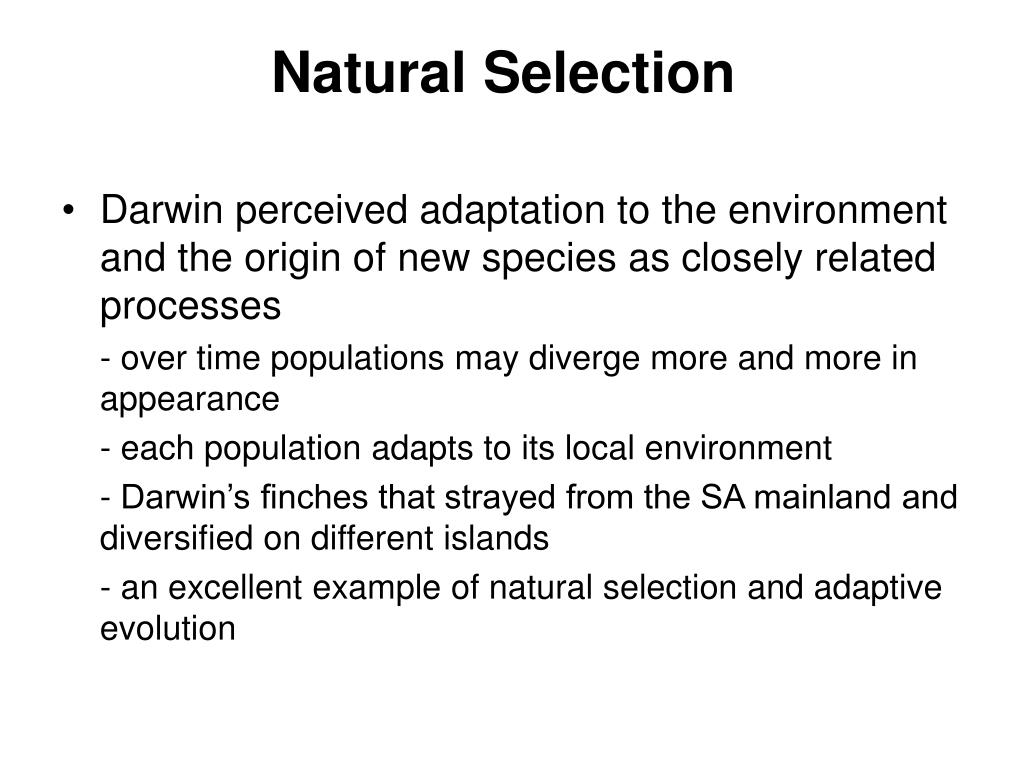 Natural Selection

• Darwin perceived adaptation to the environment and the origin of new species as closely related processes

- over time populations may diverge more and more in appearance

- each population adapts to its local environment

- Darwin’s finches that strayed from the SA mainland and diversified on different islands

- an excellent example of natural selection and adaptive evolution